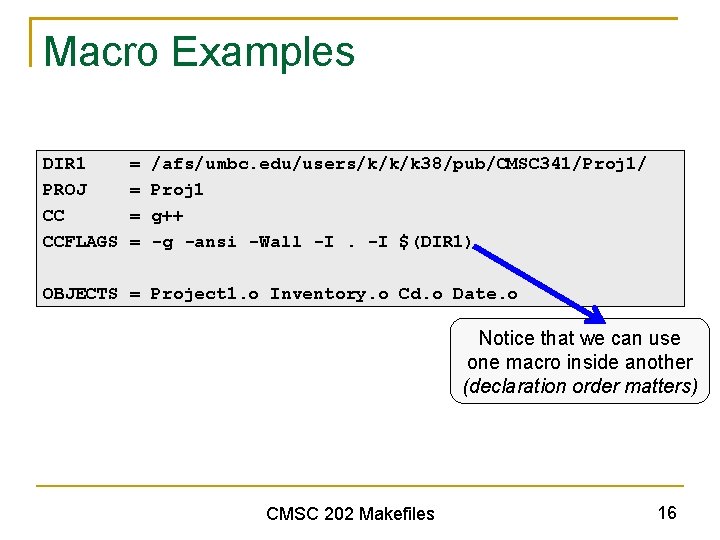 Macro Examples

DIR1     = /afs/umbc.edu/users/k/k/k38/pub/CMSC341/Proj1/
PROJ     = Proj1
CC       = g++
CCFLAGS = -g -ansi -Wall -I . -I $(DIR1)

OBJECTS = Project1.o Inventory.o Cd.o Date.o

Notice that we can use one macro inside another (declaration order matters)

CMSC 202 Makefiles

16